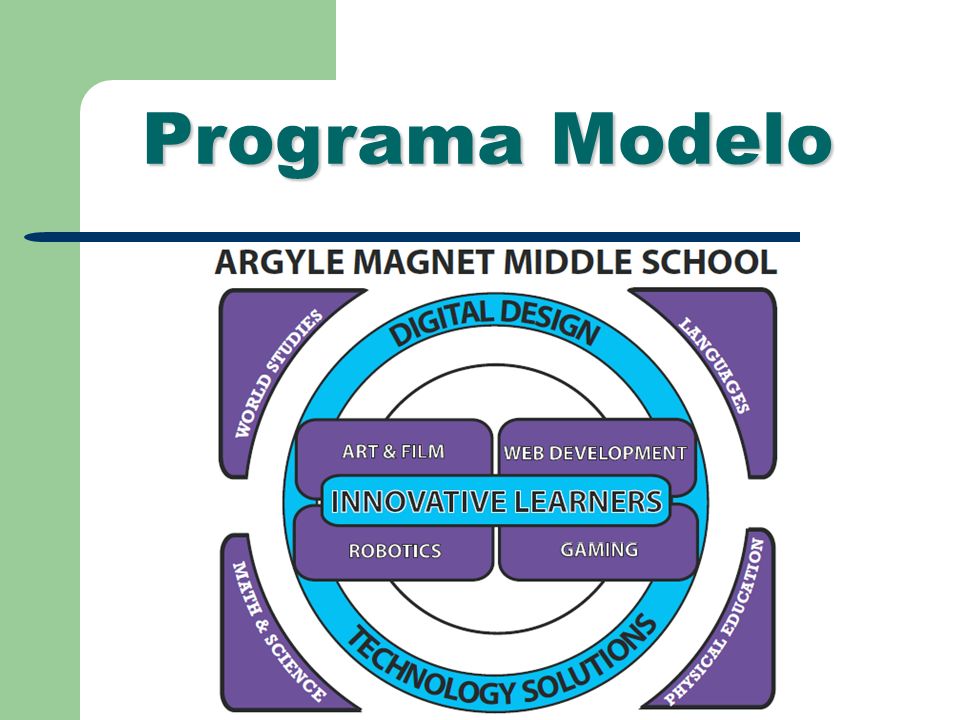 Programa Modelo

ARGYLE MAGNET MIDDLE SCHOOL

WORLD STUDIES

DIGITAL DESIGN

LANGUAGES

ART & FILM

WEB DEVELOPMENT

INNOVATIVE LEARNERS

ROBOTICS

GAMING

MATH & SCIENCE

TECHNOLOGY SOLUTIONS

PHYSICAL EDUCATION